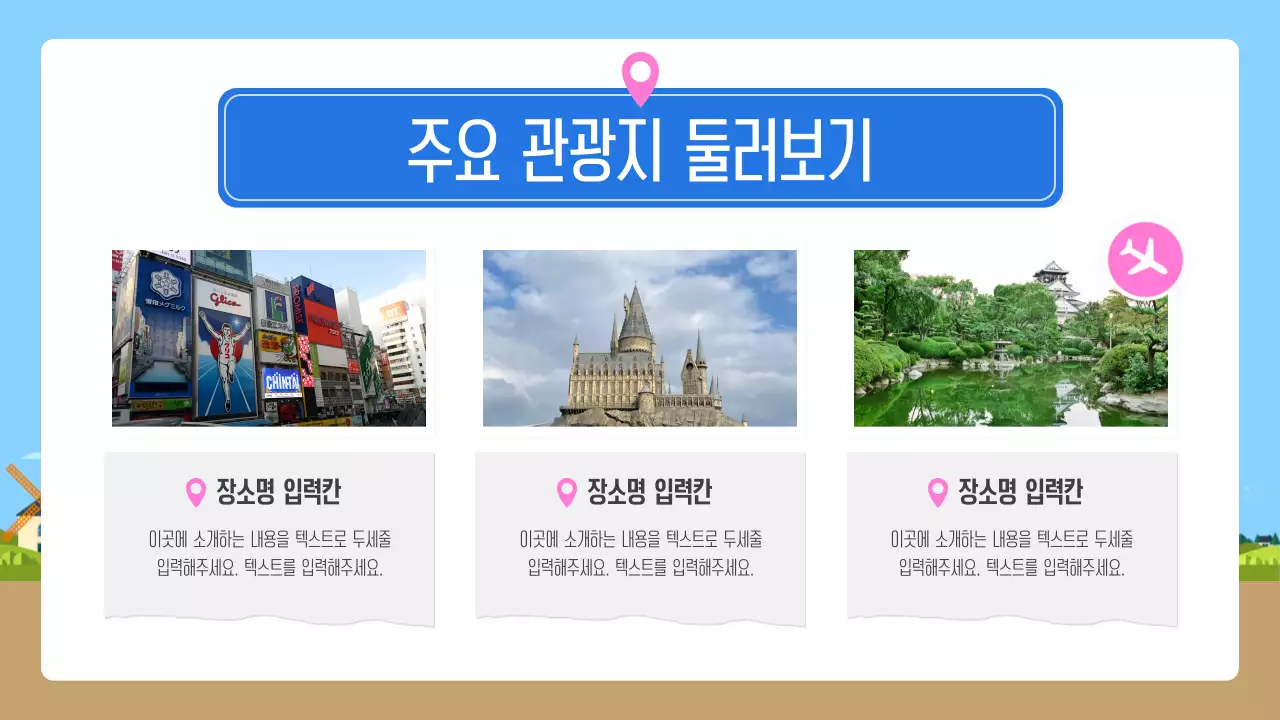 주요 관광지 둘러보기

Glico

CHINTAI

장소명 입력칸

이곳에 소개하는 내용을 텍스트로 두세줄 입력해주세요. 텍스트를 입력해주세요.

장소명 입력칸

이곳에 소개하는 내용을 텍스트로 두세줄 입력해주세요. 텍스트를 입력해주세요.

장소명 입력칸

이곳에 소개하는 내용을 텍스트로 두세줄 입력해주세요. 텍스트를 입력해주세요.